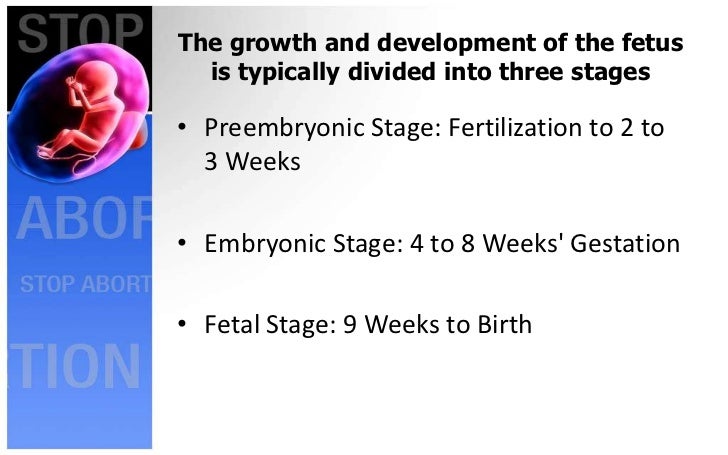 STOP

ABOR

STOP ABORT

TION

The growth and development of the fetus is typically divided into three stages

• Preembryonic Stage: Fertilization to 2 to 3 Weeks

• Embryonic Stage: 4 to 8 Weeks' Gestation

• Fetal Stage: 9 Weeks to Birth